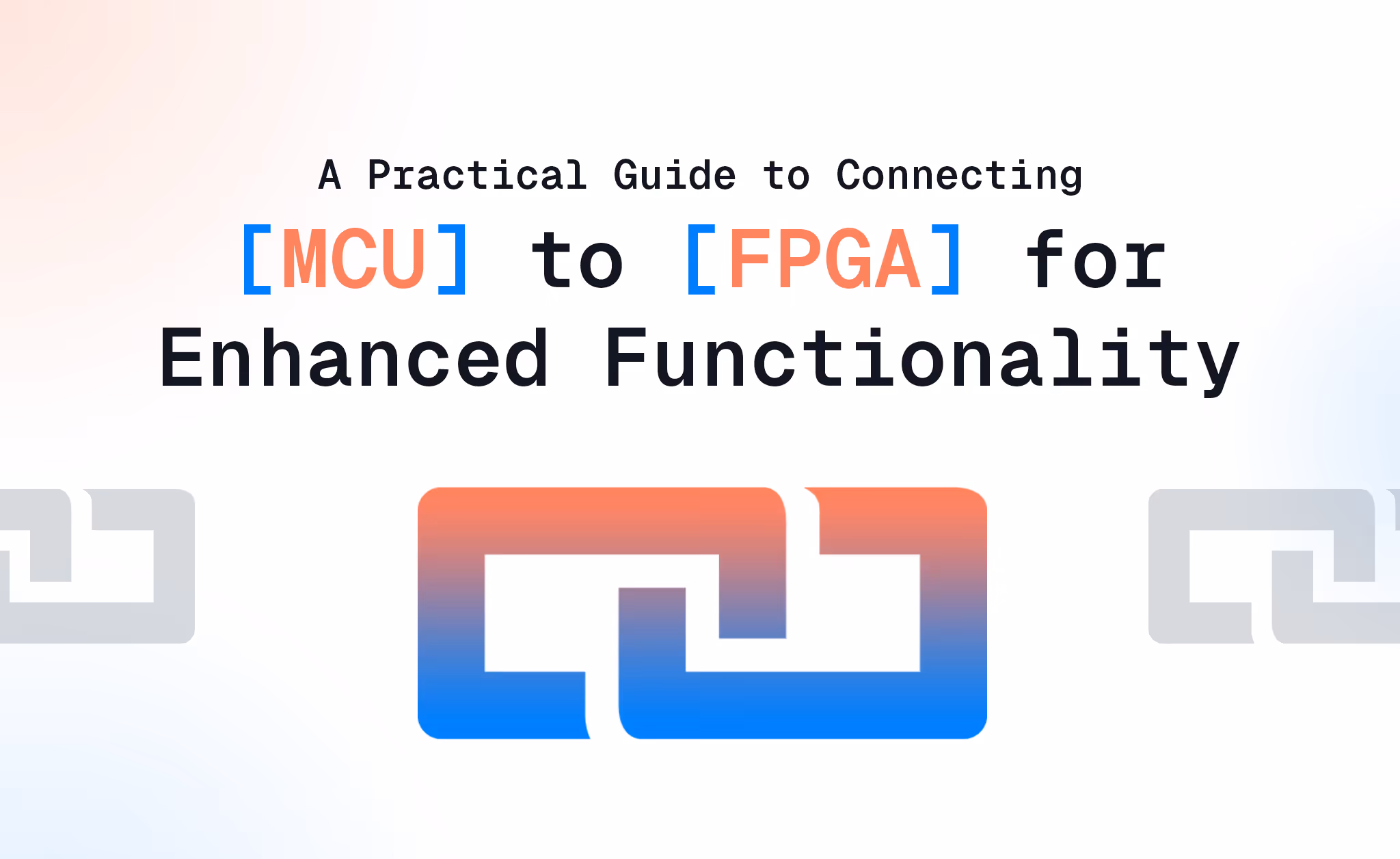 A Practical Guide to Connecting

[MCU] to [FPGA] for Enhanced Functionality